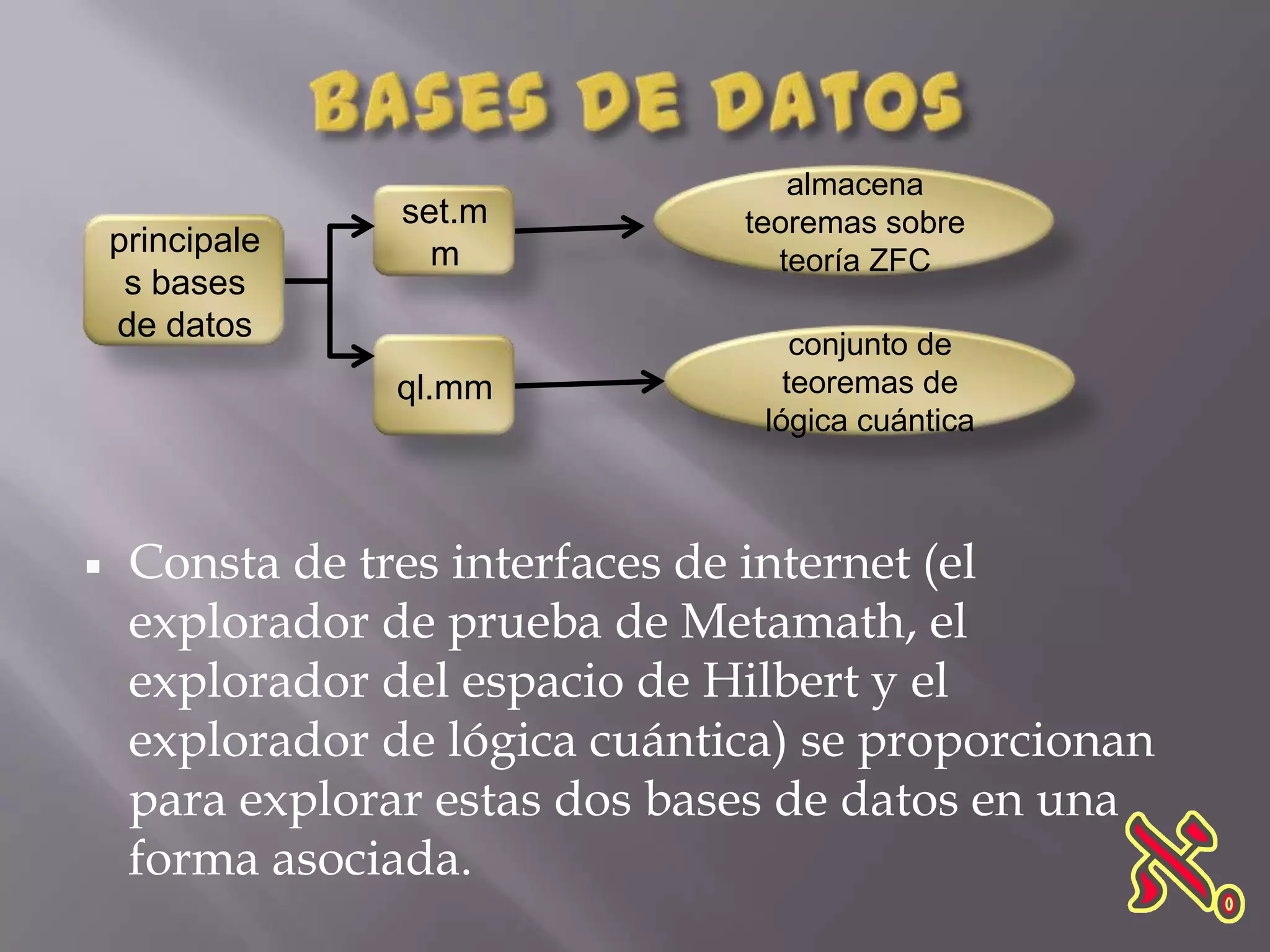 BASES DE DATOS

principales bases de datos

set.mm

almacena teoremas sobre teoría ZFC

ql.mm

conjunto de teoremas de lógica cuántica

▪ Consta de tres interfaces de internet (el explorador de prueba de Metamath, el explorador del espacio de Hilbert y el explorador de lógica cuántica) se proporcionan para explorar estas dos bases de datos en una forma asociada.

$\aleph_0$